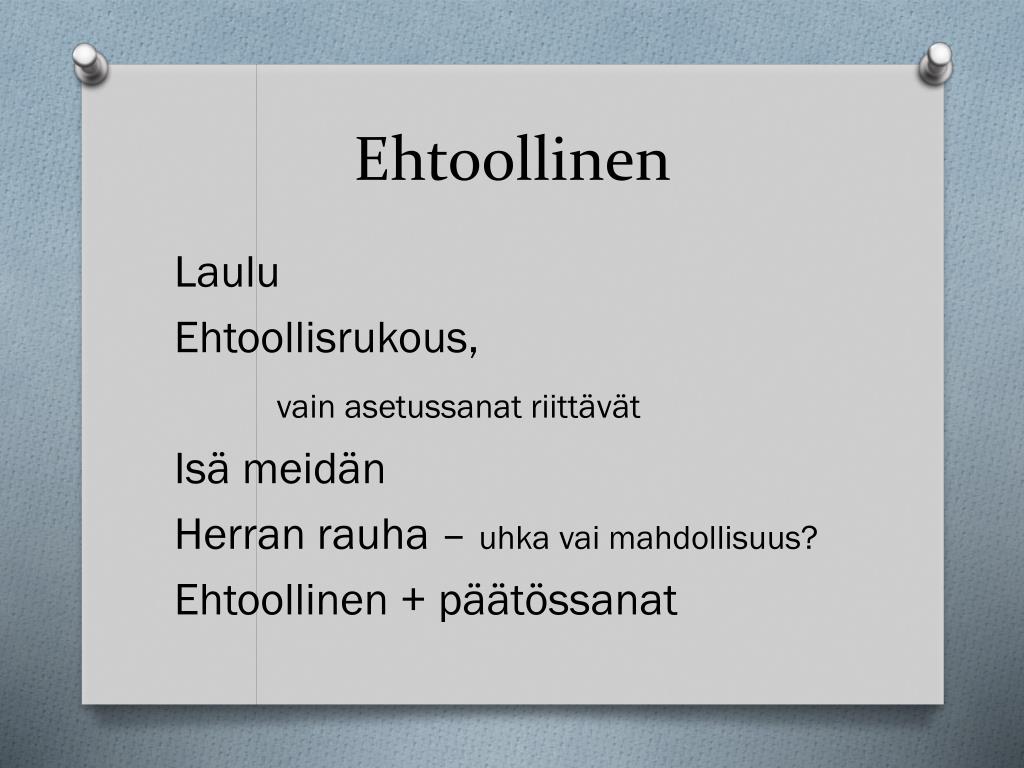 Ehtoollinen

Laulu

Ehtoollisrukous,

vain asetussanat riittävät

Isä meidän

Herran rauha – uhka vai mahdollisuus?

Ehtoollinen + päätössanat